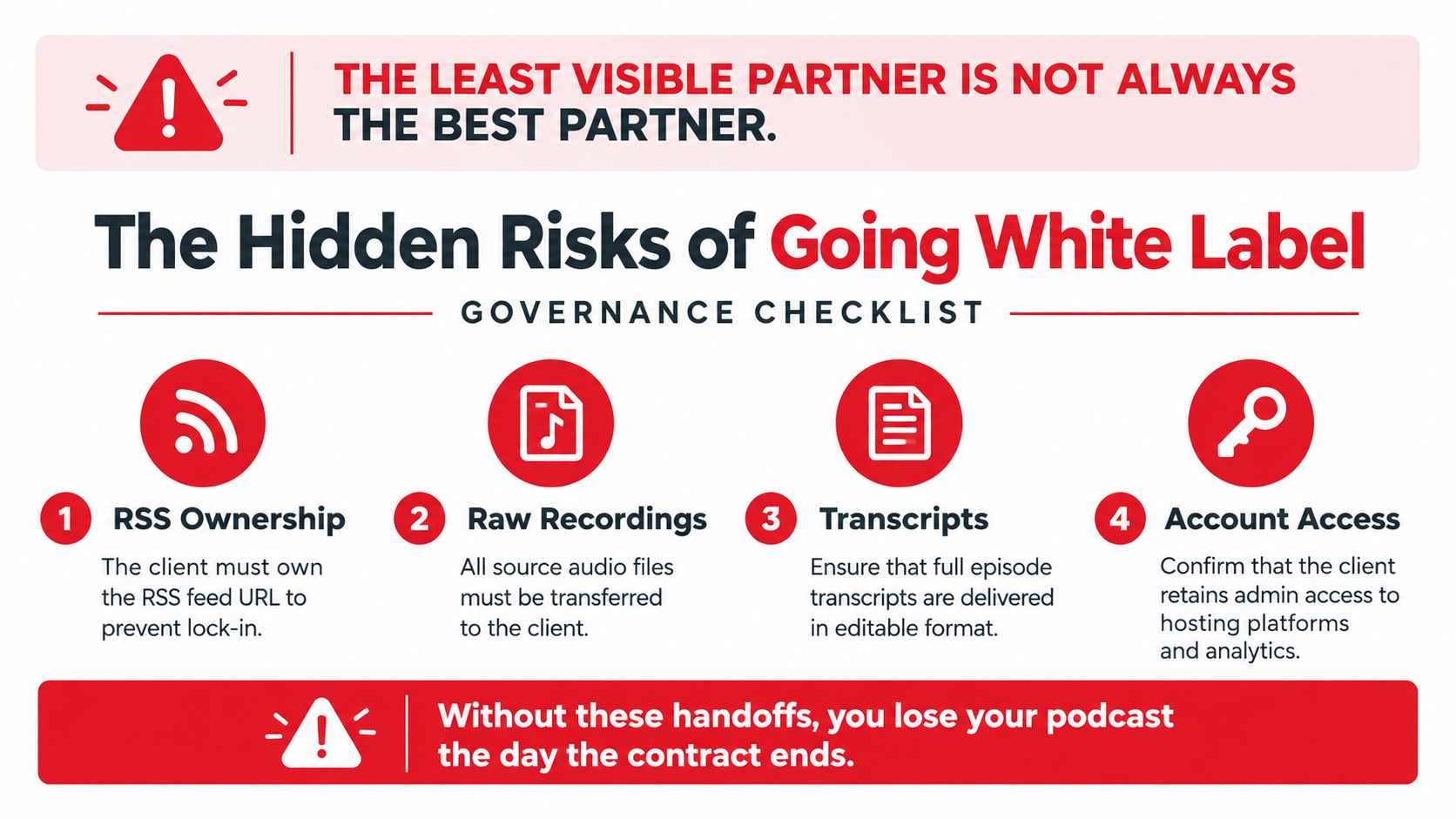 THE LEAST VISIBLE PARTNER IS NOT ALWAYS THE BEST PARTNER.

The Hidden Risks of Going White Label

GOVERNANCE CHECKLIST

1 RSS Ownership

The client must own the RSS feed URL to prevent lock-in.

2 Raw Recordings

All source audio files must be transferred to the client.

3 Transcripts

Ensure that full episode transcripts are delivered in editable format.

4 Account Access

Confirm that the client retains admin access to hosting platforms and analytics.

Without these handoffs, you lose your podcast the day the contract ends.